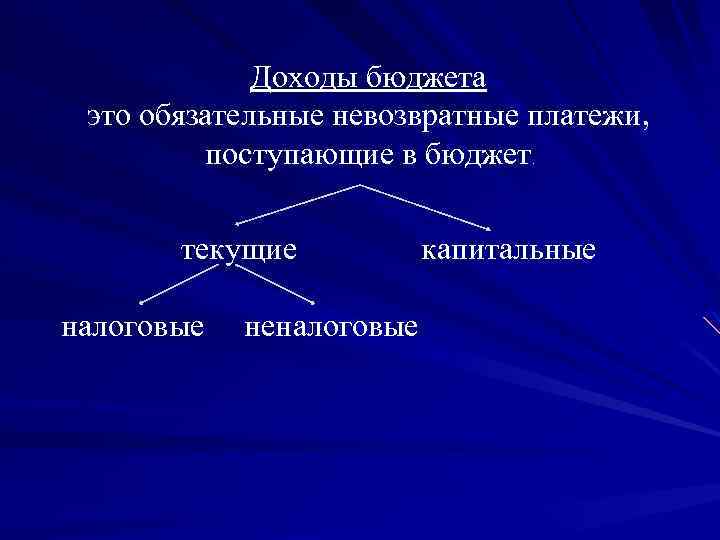 Доходы бюджета
это обязательные невозвратные платежи, поступающие в бюджет.

текущие

капитальные

налоговые

неналоговые